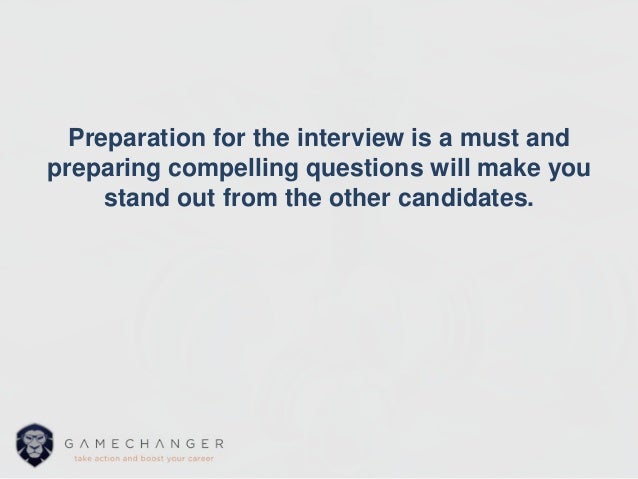 Preparation for the interview is a must and preparing compelling questions will make you stand out from the other candidates.

GAMECHANGER
take action and boost your career